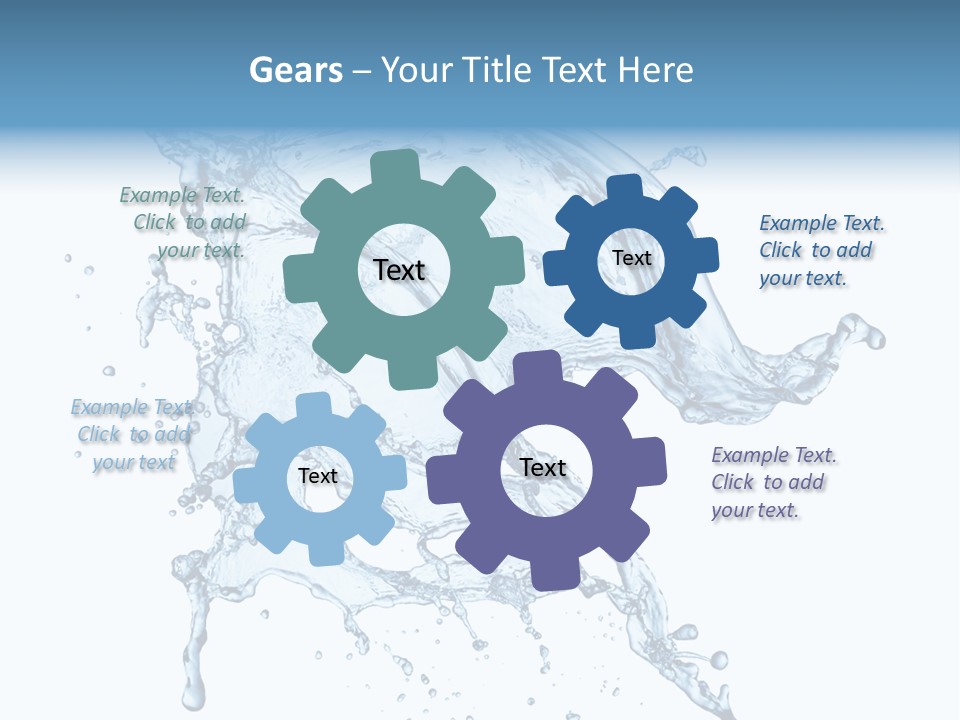 Gears – Your Title Text Here

Example Text. Click to add your text.

Text

Text

Example Text. Click to add your text.

Example Text. Click to add your text

Text

Text

Example Text. Click to add your text.